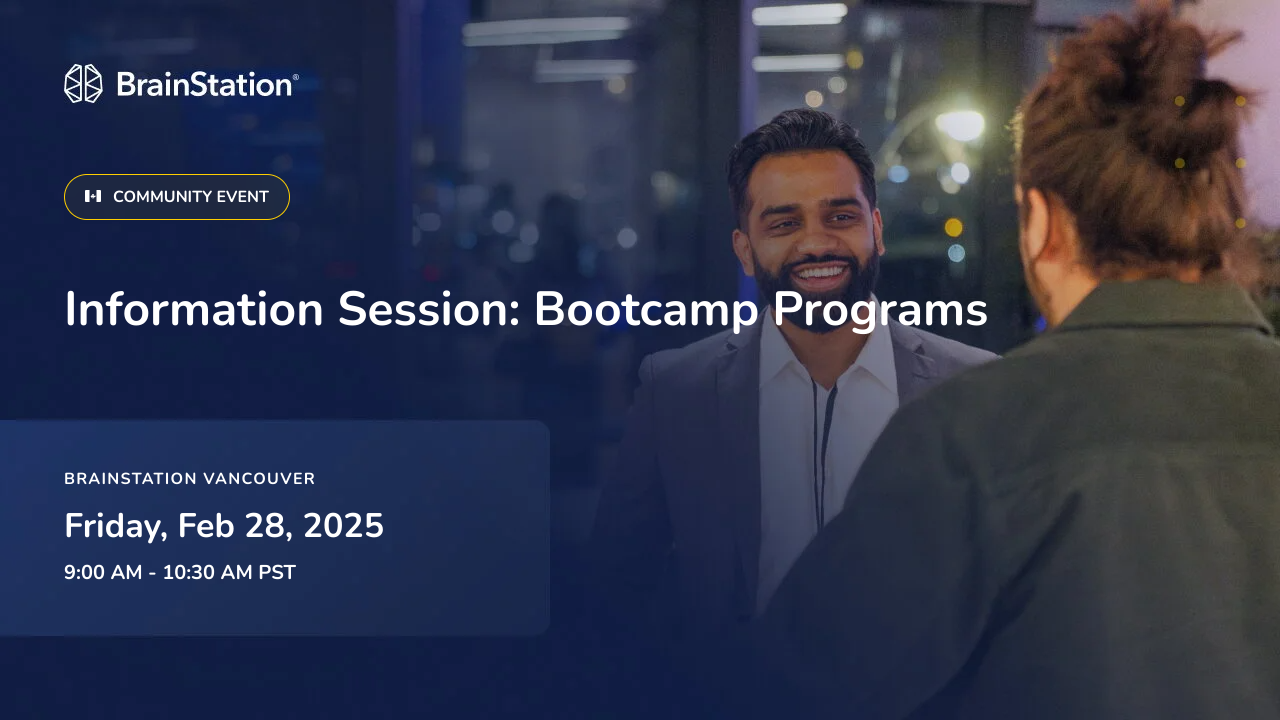 BrainStation®

COMMUNITY EVENT

Information Session: Bootcamp Programs

BRAINSTATION VANCOUVER

Friday, Feb 28, 2025

9:00 AM - 10:30 AM PST